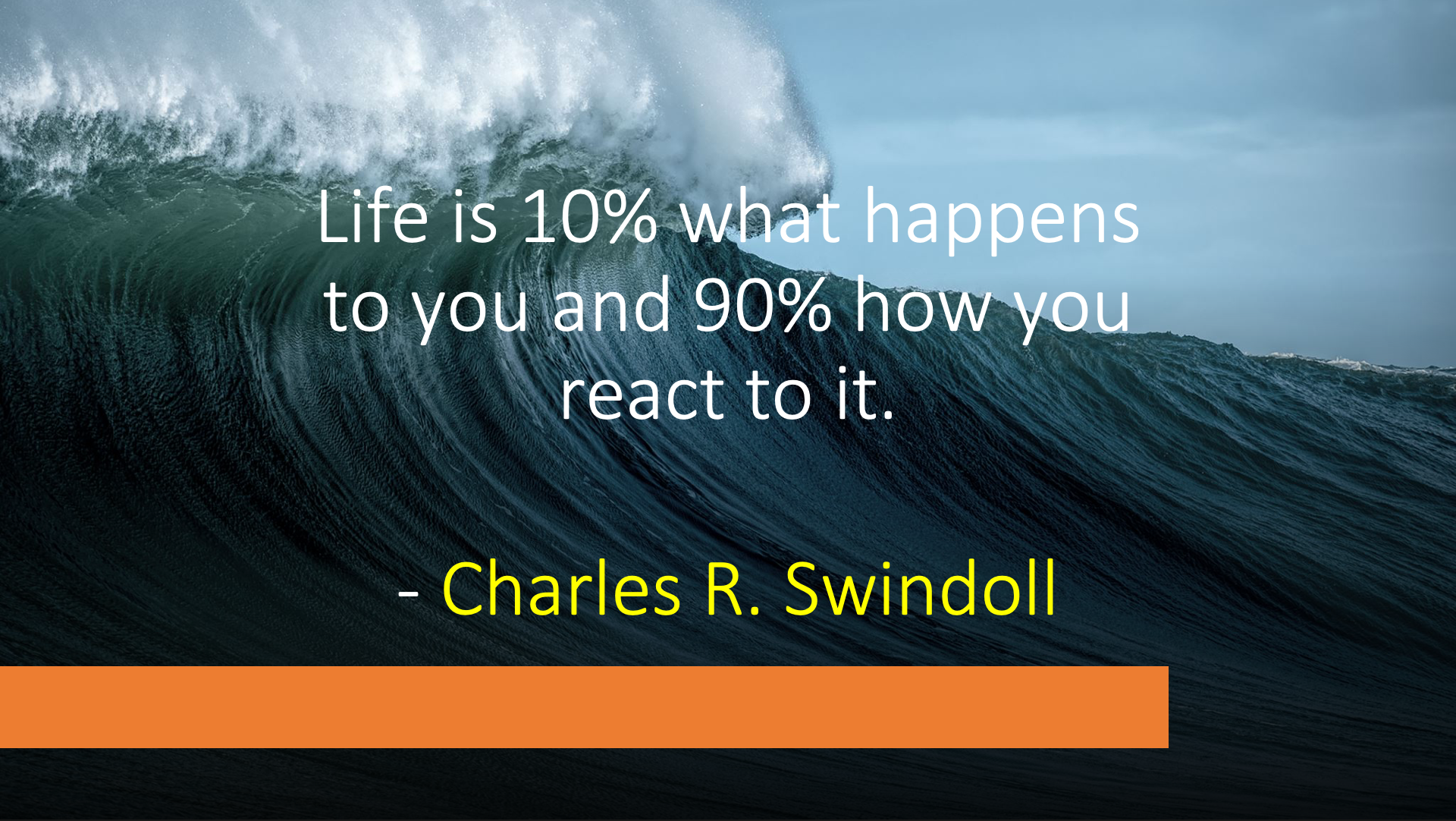 Life is 10% what happens to you and 90% how you react to it.

- Charles R. Swindoll